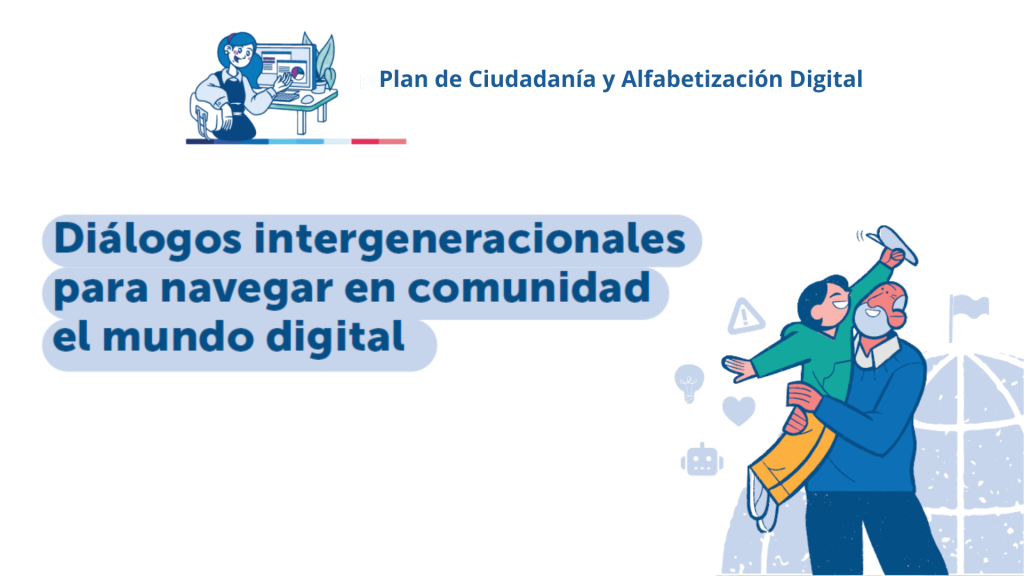 Plan de Ciudadanía y Alfabetización Digital

Diálogos intergeneracionales para navegar en comunidad el mundo digital